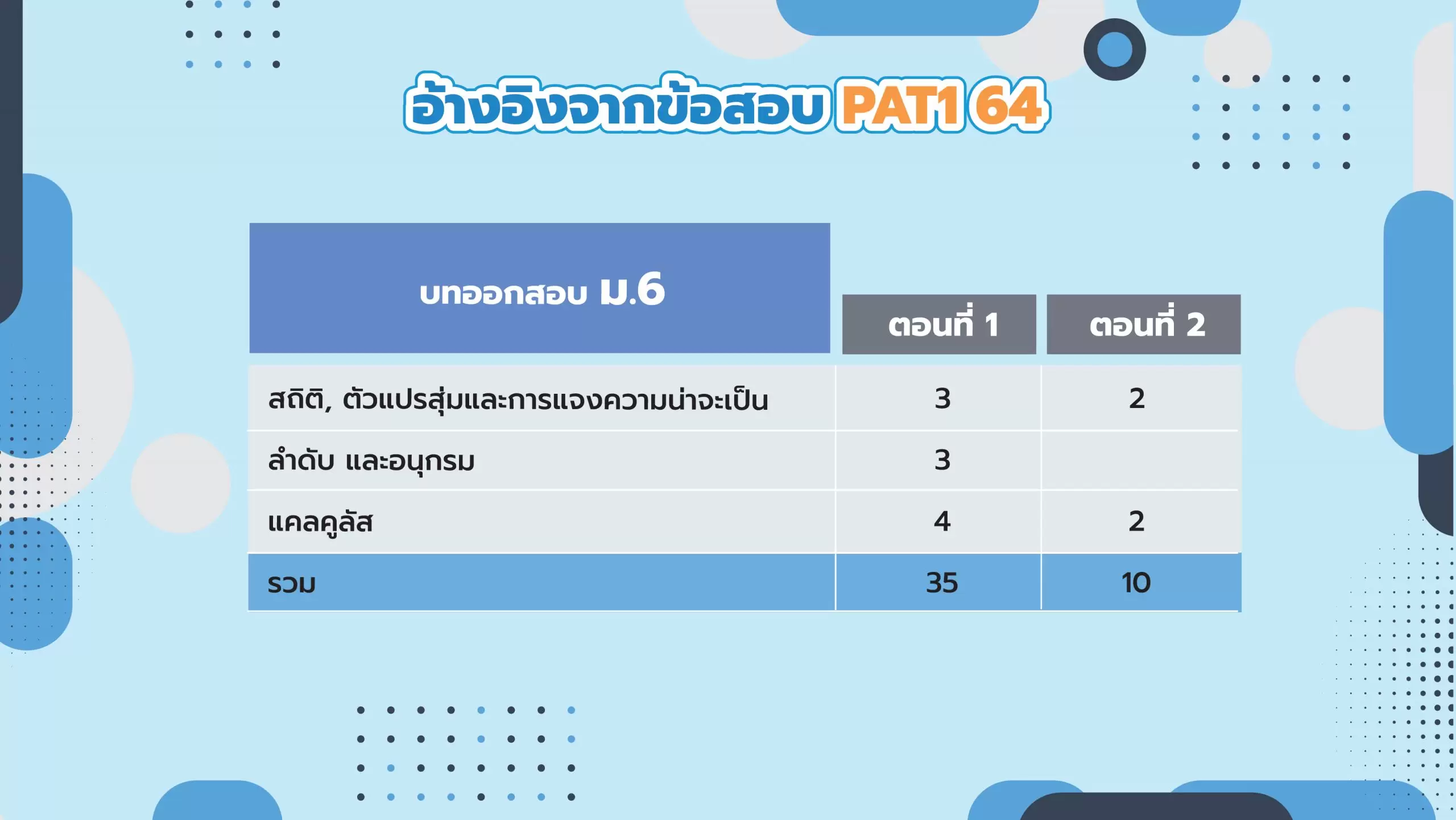 อ้างอิงจากข้อสอบ PAT1 64

| บทออกสอบ ม.6 | ตอนที่ 1 | ตอนที่ 2 |
|---|---|---|
| สถิติ, ตัวแปรสุ่มและการแจงความน่าจะเป็น | 3 | 2 |
| ลำดับ และอนุกรม | 3 | |
| แคลคูลัส | 4 | 2 |
| รวม | 35 | 10 |